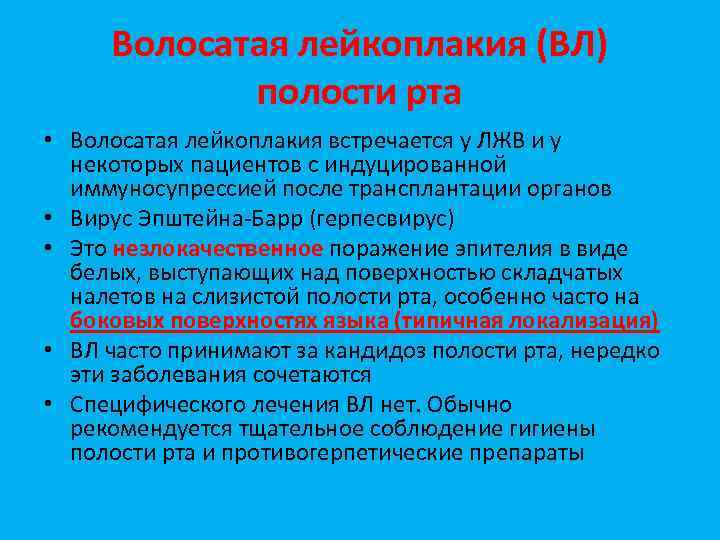 Волосатая лейкоплакия (ВЛ) полости рта

• Волосатая лейкоплакия встречается у ЛЖВ и у некоторых пациентов с индуцированной иммуносупрессией после трансплантации органов
• Вирус Эпштейна-Барр (герпесвирус)
• Это незлокачественное поражение эпителия в виде белых, выступающих над поверхностью складчатых налетов на слизистой полости рта, особенно часто на боковых поверхностях языка (типичная локализация)
• ВЛ часто принимают за кандидоз полости рта, нередко эти заболевания сочетаются
• Специфического лечения ВЛ нет. Обычно рекомендуется тщательное соблюдение гигиены полости рта и противогерпетические препараты